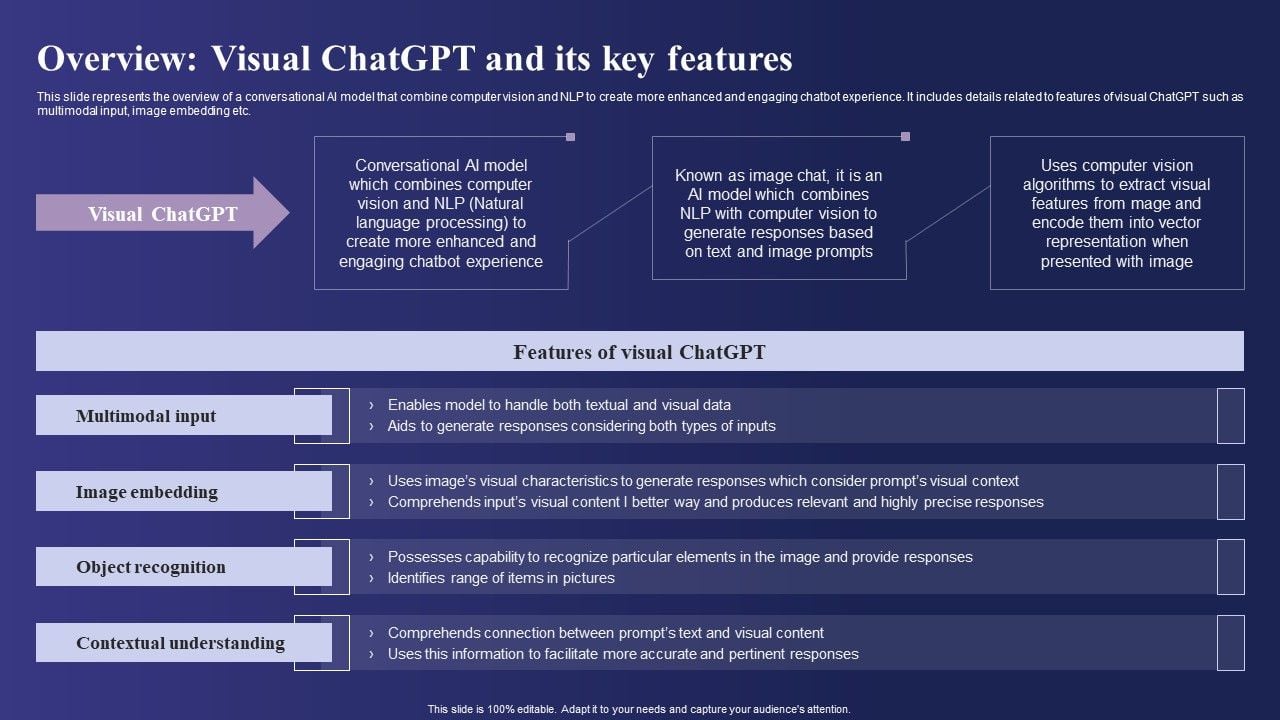 Overview: Visual ChatGPT and its key features

This slide represents the overview of a conversational AI model that combine computer vision and NLP to create more enhanced and engaging chatbot experience. It includes details related to features of visual ChatGPT such as multimodal input, image embedding etc.

Visual ChatGPT

Conversational AI model which combines computer vision and NLP (Natural language processing) to create more enhanced and engaging chatbot experience

Known as image chat, it is an AI model which combines NLP with computer vision to generate responses based on text and image prompts

Uses computer vision algorithms to extract visual features from mage and encode them into vector representation when presented with image

Features of visual ChatGPT

Multimodal input
› Enables model to handle both textual and visual data
› Aids to generate responses considering both types of inputs

Image embedding
› Uses image's visual characteristics to generate responses which consider prompt's visual context
› Comprehends input's visual content I better way and produces relevant and highly precise responses

Object recognition
› Possesses capability to recognize particular elements in the image and provide responses
› Identifies range of items in pictures

Contextual understanding
› Comprehends connection between prompt's text and visual content
› Uses this information to facilitate more accurate and pertinent responses

This slide is 100% editable. Adapt it to your needs and capture your audience's attention.